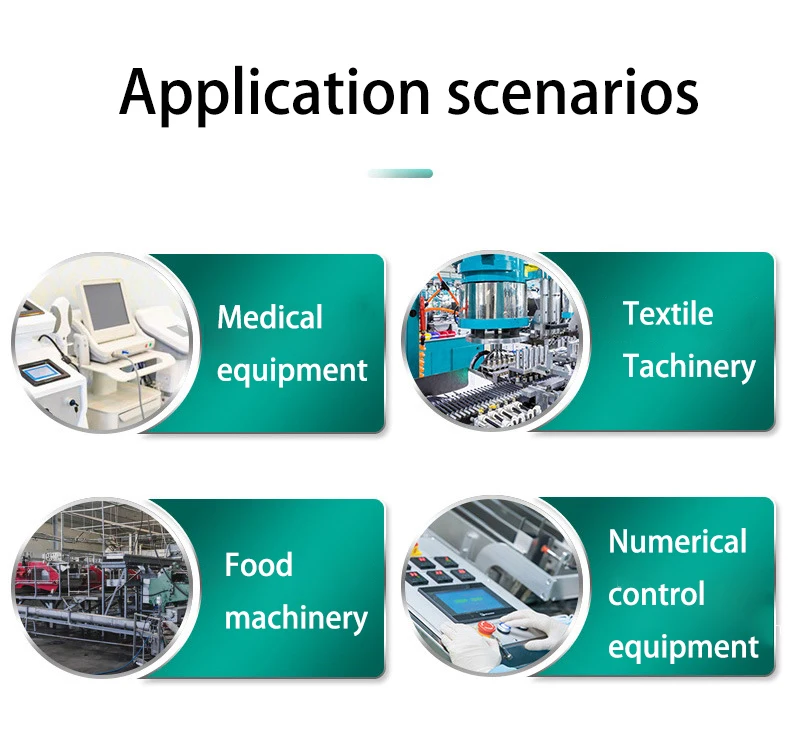 Application scenarios

Medical equipment

Textile Tachinery

Food machinery

Numerical control equipment